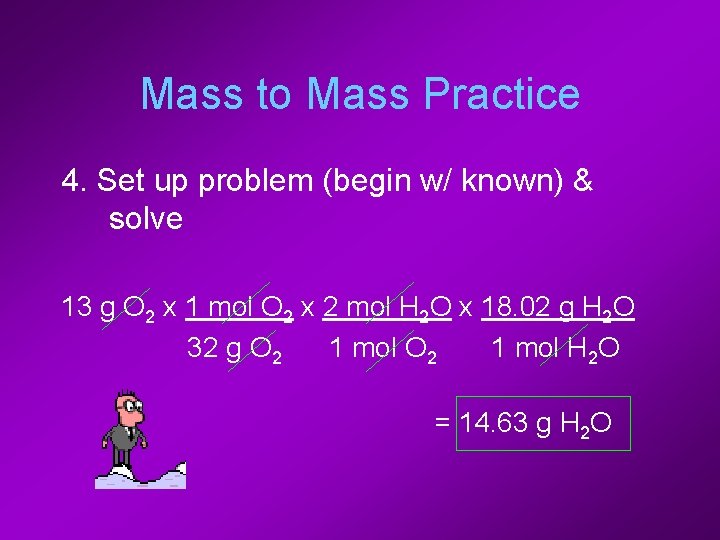 Mass to Mass Practice

4. Set up problem (begin w/ known) & solve

$13 \text{ g } O_2 \times \frac{1 \text{ mol } O_2}{32 \text{ g } O_2} \times \frac{2 \text{ mol } H_2O}{1 \text{ mol } O_2} \times \frac{18.02 \text{ g } H_2O}{1 \text{ mol } H_2O}$

$= 14.63 \text{ g } H_2O$